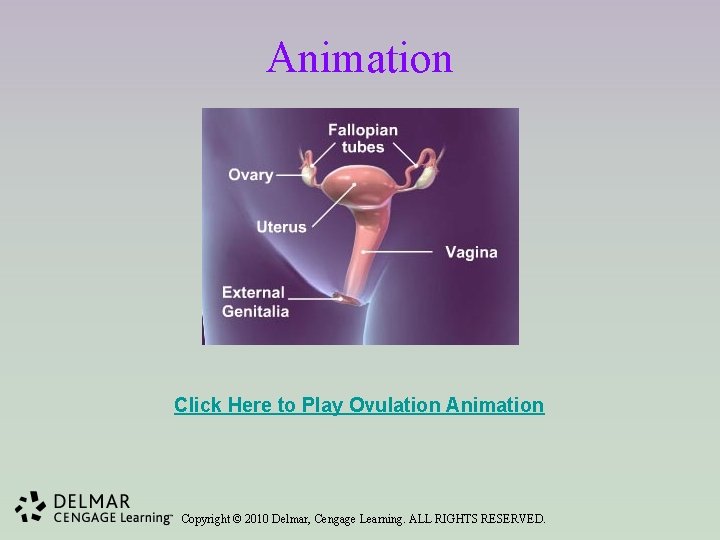 Animation

Fallopian tubes

Ovary

Uterus

Vagina

External Genitalia

Click Here to Play Ovulation Animation

DELMAR
CENGAGE Learning™

Copyright © 2010 Delmar, Cengage Learning. ALL RIGHTS RESERVED.